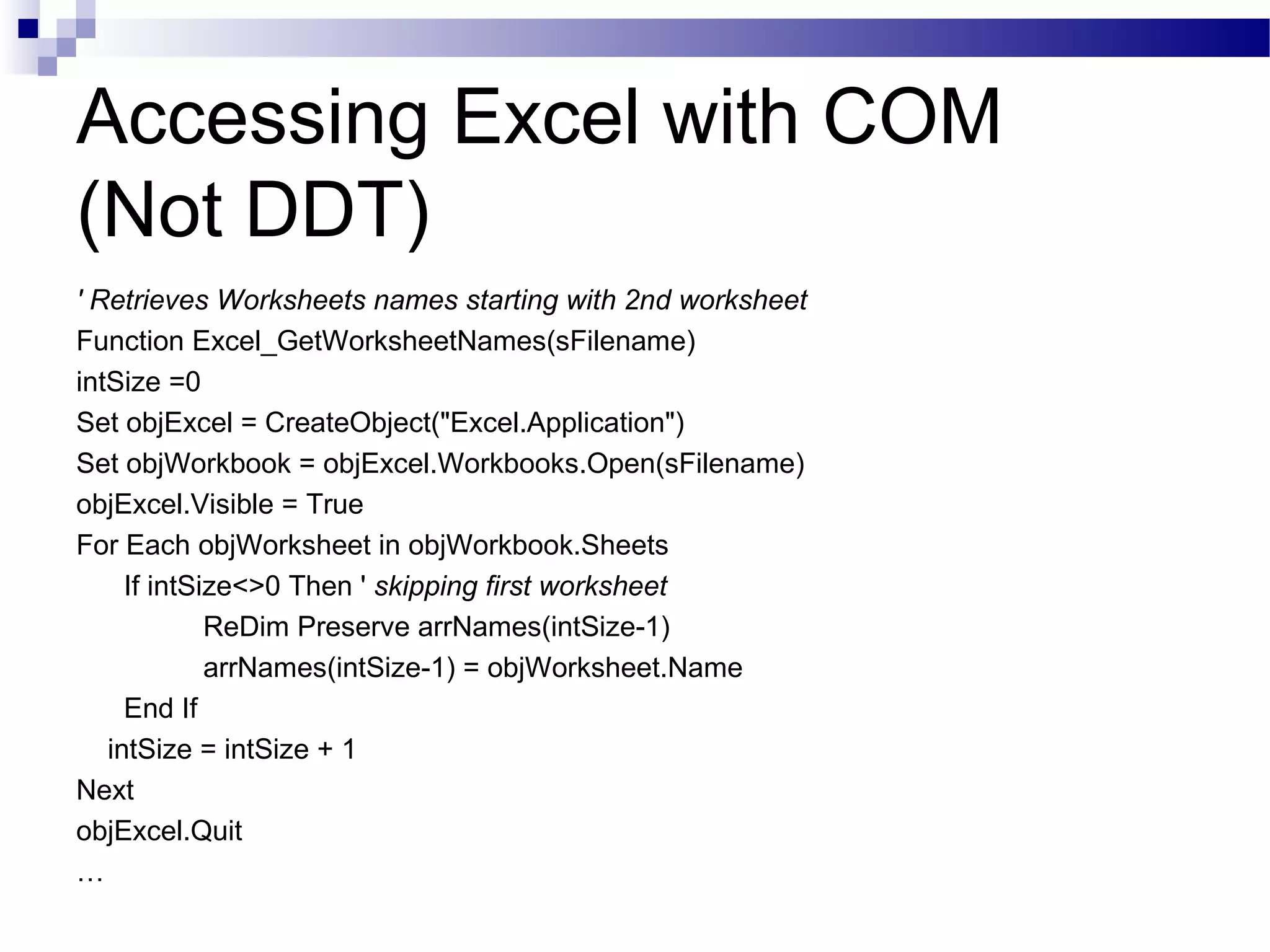 Accessing Excel with COM (Not DDT)

' Retrieves Worksheets names starting with 2nd worksheet
Function Excel_GetWorksheetNames(sFilename)
intSize =0
Set objExcel = CreateObject("Excel.Application")
Set objWorkbook = objExcel.Workbooks.Open(sFilename)
objExcel.Visible = True
For Each objWorksheet in objWorkbook.Sheets
If intSize<>0 Then ' skipping first worksheet
ReDim Preserve arrNames(intSize-1)
arrNames(intSize-1) = objWorksheet.Name
End If
intSize = intSize + 1
Next
objExcel.Quit
…